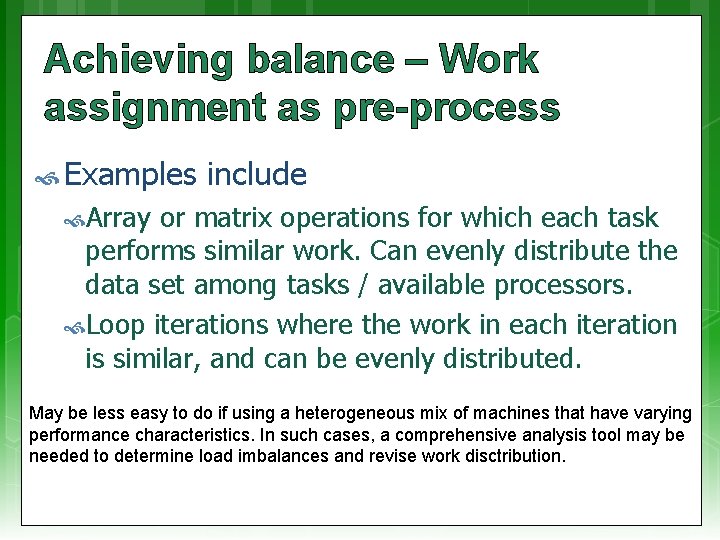 Achieving balance – Work assignment as pre-process

Examples include

Array or matrix operations for which each task performs similar work. Can evenly distribute the data set among tasks / available processors.

Loop iterations where the work in each iteration is similar, and can be evenly distributed.

May be less easy to do if using a heterogeneous mix of machines that have varying performance characteristics. In such cases, a comprehensive analysis tool may be needed to determine load imbalances and revise work disctribution.